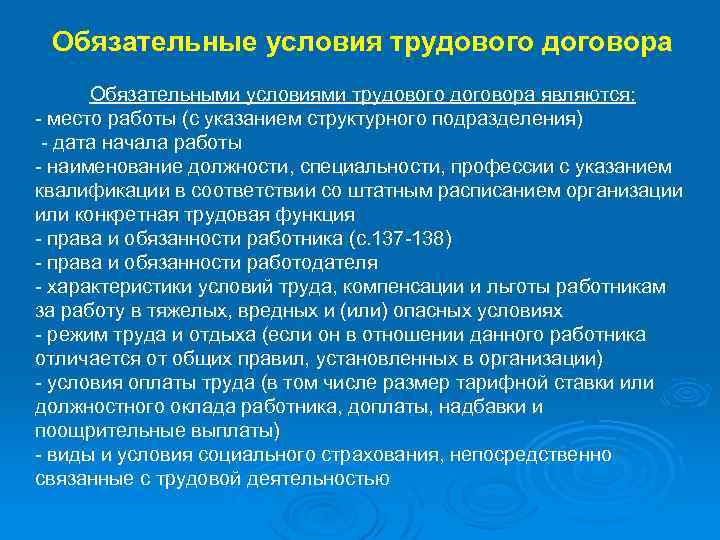 Обязательные условия трудового договора

Обязательными условиями трудового договора являются:
- место работы (с указанием структурного подразделения)
- дата начала работы
- наименование должности, специальности, профессии с указанием квалификации в соответствии со штатным расписанием организации или конкретная трудовая функция
- права и обязанности работника (с.137-138)
- права и обязанности работодателя
- характеристики условий труда, компенсации и льготы работникам за работу в тяжелых, вредных и (или) опасных условиях
- режим труда и отдыха (если он в отношении данного работника отличается от общих правил, установленных в организации)
- условия оплаты труда (в том числе размер тарифной ставки или должностного оклада работника, доплаты, надбавки и поощрительные выплаты)
- виды и условия социального страхования, непосредственно связанные с трудовой деятельностью